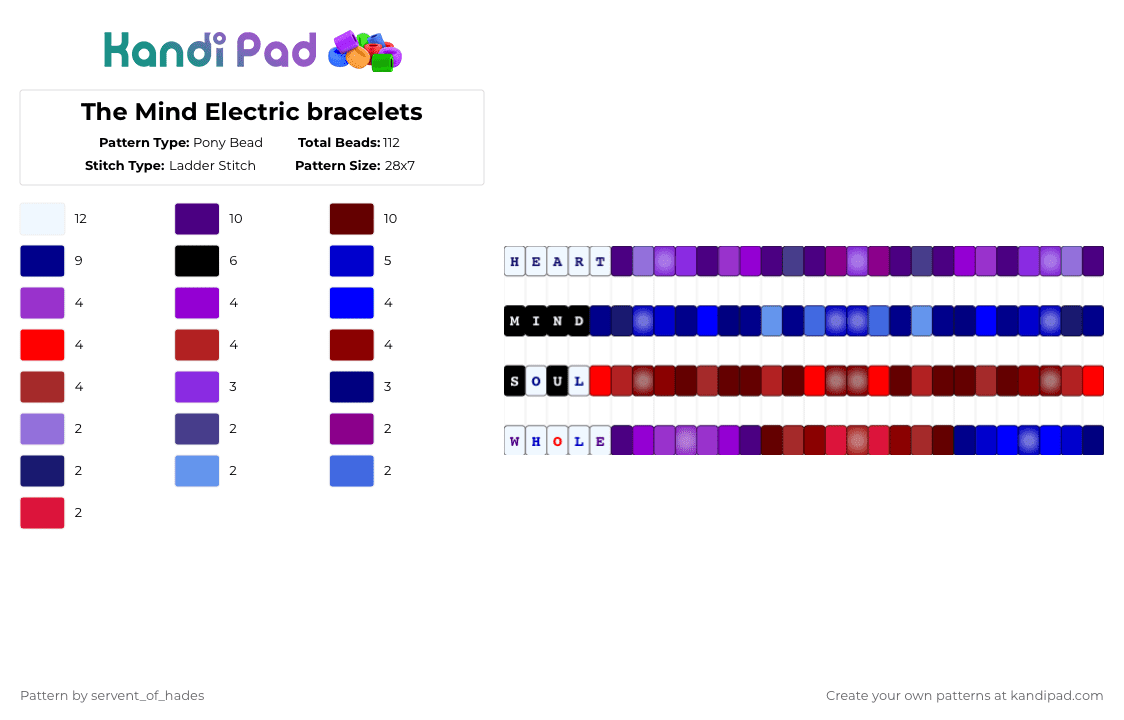 Kandi Pad

The Mind Electric bracelets

Pattern Type: Pony Bead
Total Beads: 112
Stitch Type: Ladder Stitch
Pattern Size: 28x7

12
10
10
9
6
5
4
4
4
4
4
4
4
3
3
2
2
2
2
2
2
2

H E A R T

M I N D

S O U L

W H O L E

Pattern by servent_of_hades

Create your own patterns at kandipad.com